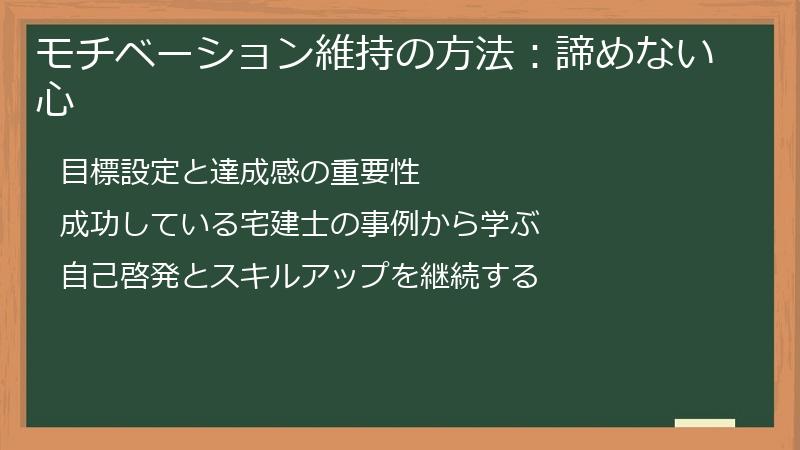 モチベーション維持の方法：諦めない心

目標設定と達成感の重要性

成功している宅建士の事例から学ぶ

自己啓発とスキルアップを継続する